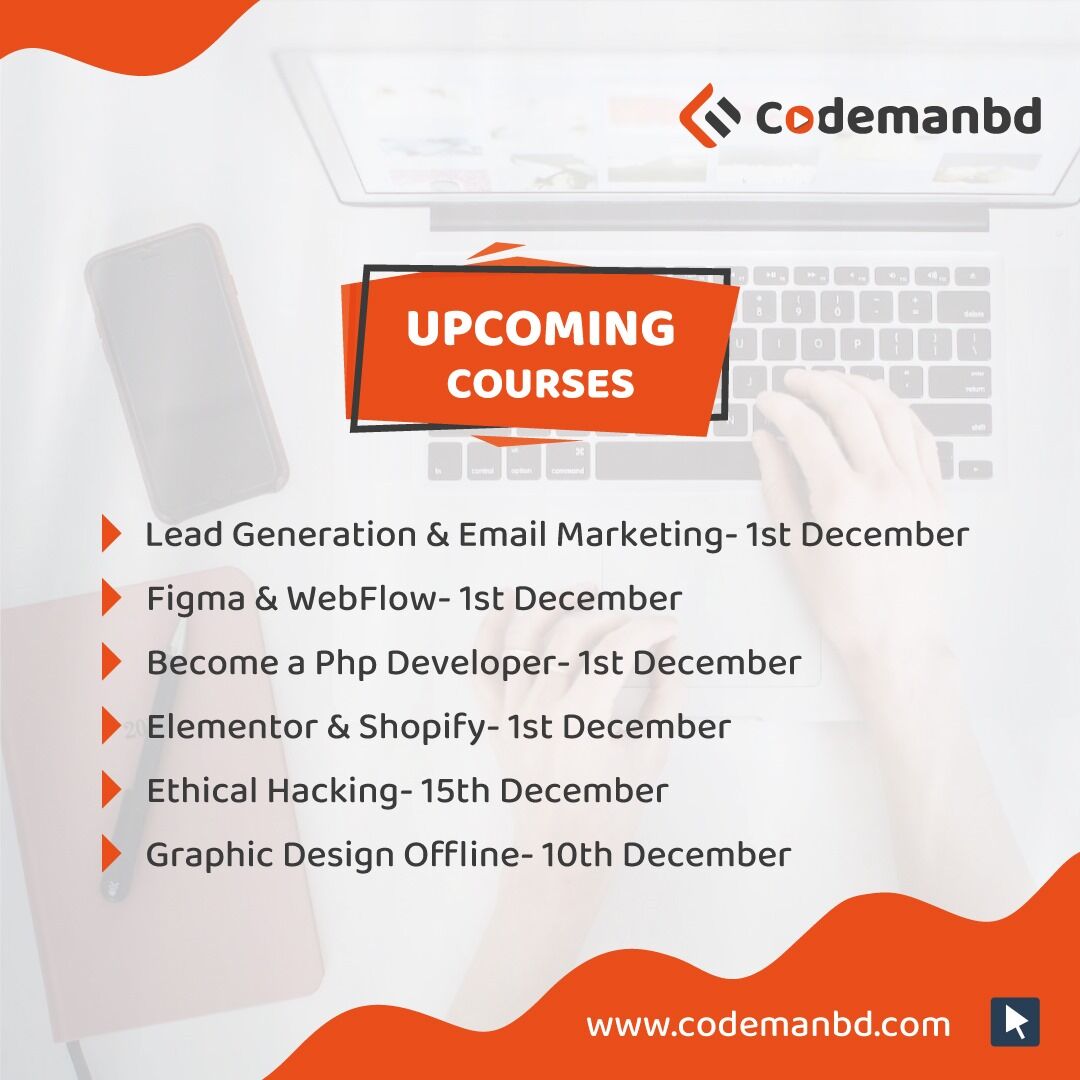 Codemanbd

UPCOMING COURSES

Lead Generation & Email Marketing- 1st December

Figma & WebFlow- 1st December

Become a Php Developer- 1st December

Elementor & Shopify- 1st December

Ethical Hacking- 15th December

Graphic Design Offline- 10th December

www.codemanbd.com